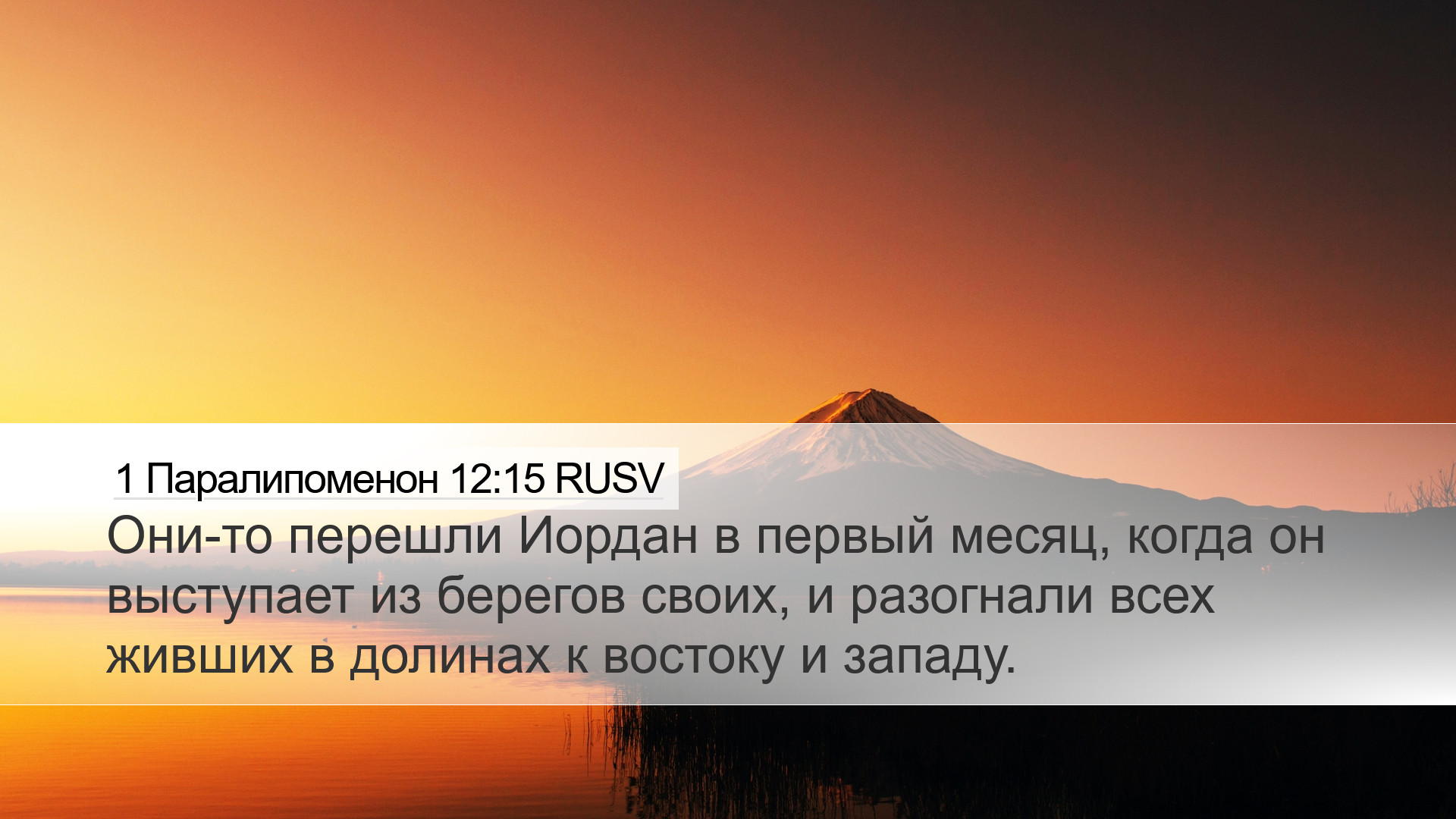 1 Паралипоменон 12:15 RUSV

Они-то перешли Иордан в первый месяц, когда он выступает из берегов своих, и разогнали всех живших в долинах к востоку и западу.